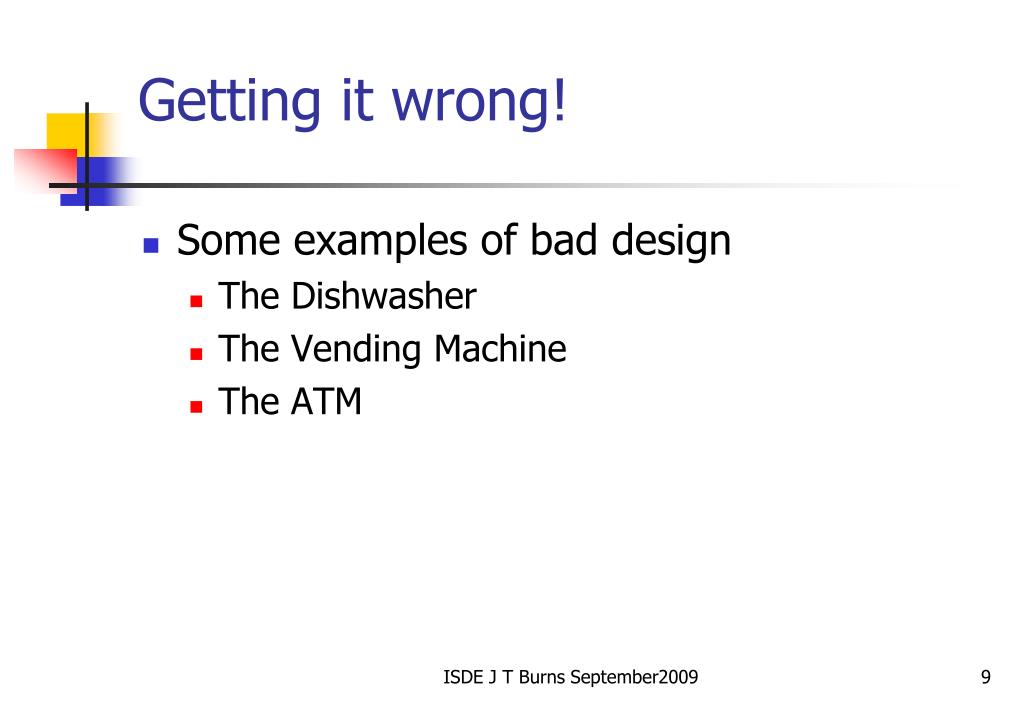 Getting it wrong!

- Some examples of bad design
  - The Dishwasher
  - The Vending Machine
  - The ATM

ISDE J T Burns September2009

9